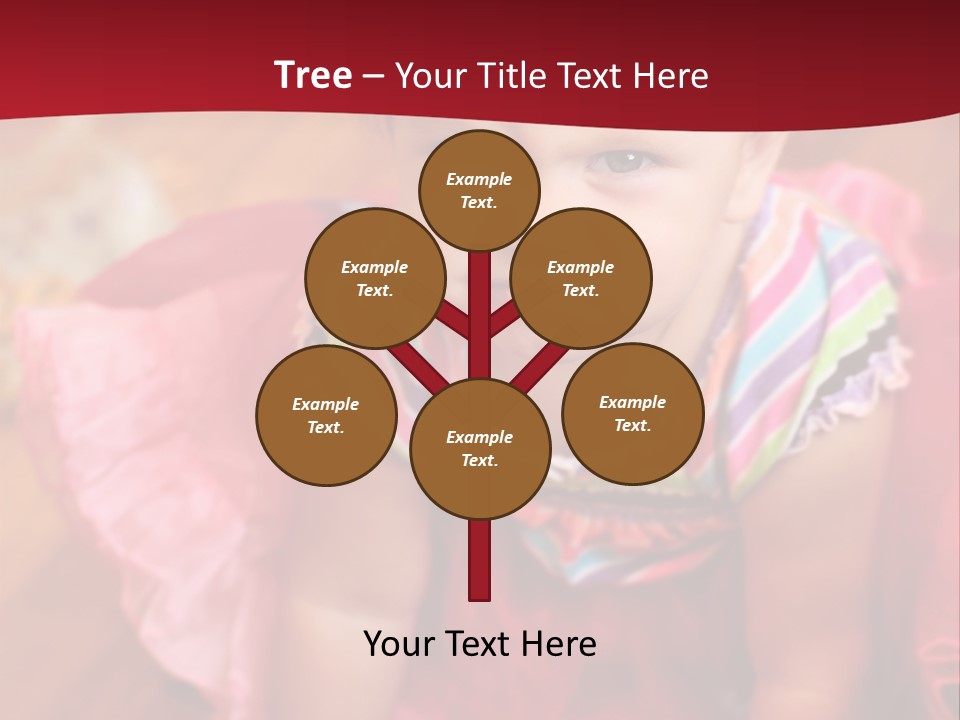 Tree – Your Title Text Here

Example Text.

Example Text.

Example Text.

Example Text.

Example Text.

Example Text.

Your Text Here